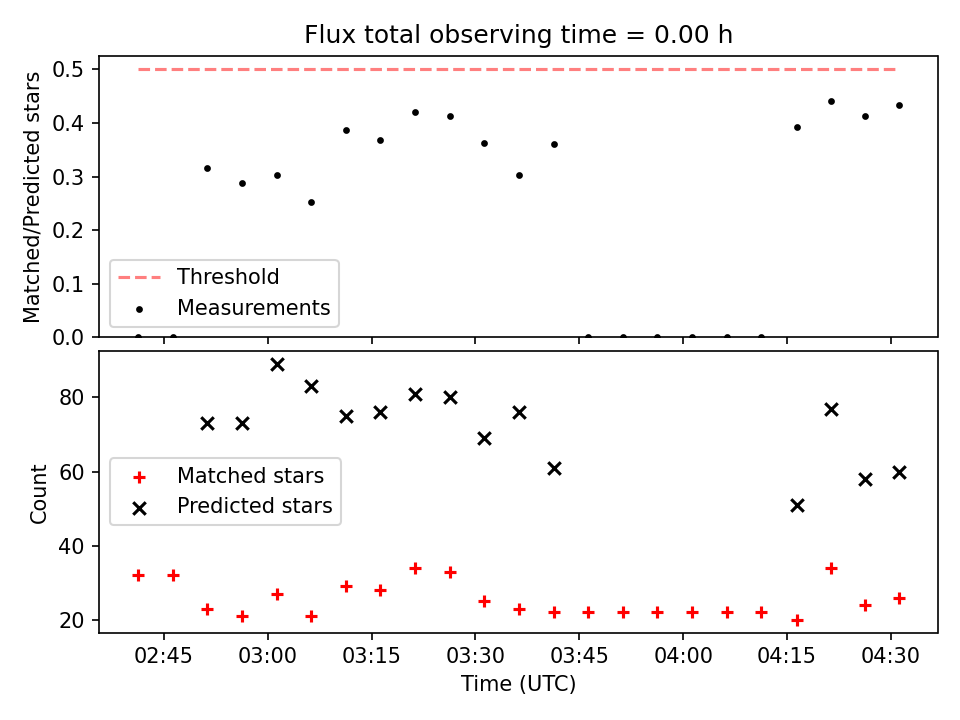 Flux total observing time = 0.00 h

Matched/Predicted stars

0.5
0.4
0.3
0.2
0.1
0.0

Threshold
Measurements

Count

80
60
40
20

Matched stars
Predicted stars

02:45
03:00
03:15
03:30
03:45
04:00
04:15
04:30

Time (UTC)